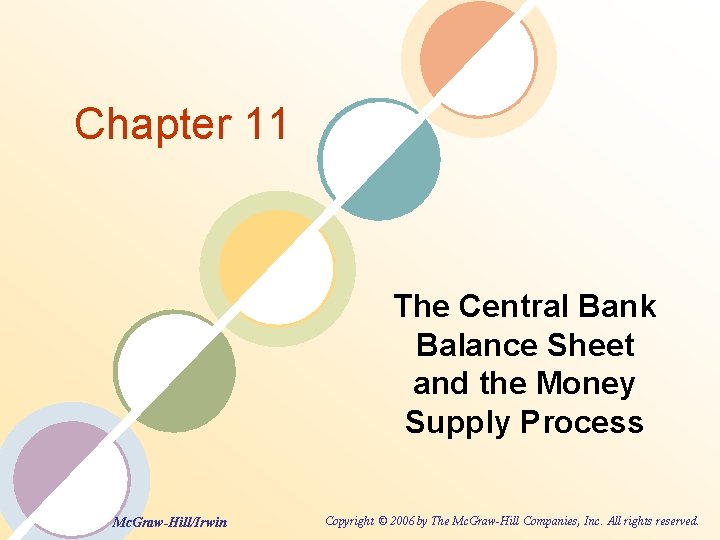 Chapter 11

The Central Bank Balance Sheet and the Money Supply Process

McGraw-Hill/Irwin

Copyright © 2006 by The McGraw-Hill Companies, Inc. All rights reserved.